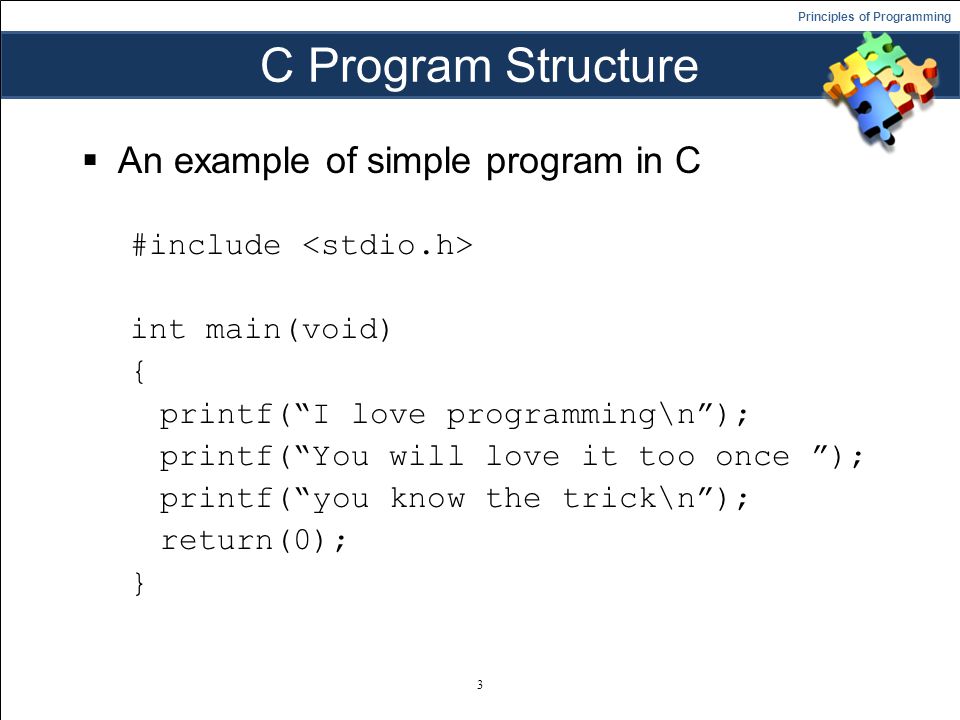 Principles of Programming

C Program Structure

▪ An example of simple program in C

#include <stdio.h>

int main(void)
{
  printf(“I love programming\n”);
  printf(“You will love it too once ”);
  printf(“you know the trick\n”);
  return(0);
}

3